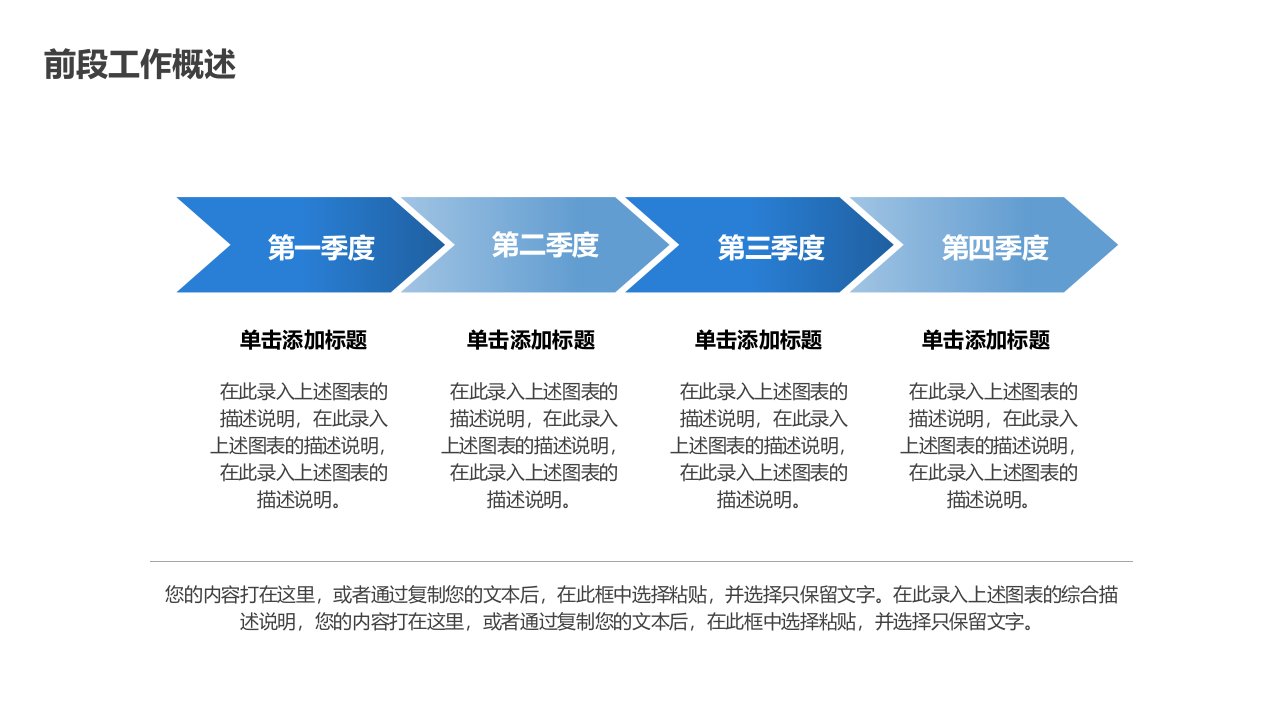 前段工作概述

第一季度

第二季度

第三季度

第四季度

单击添加标题

在此录入上述图表的描述说明，在此录入上述图表的描述说明，在此录入上述图表的描述说明。

单击添加标题

在此录入上述图表的描述说明，在此录入上述图表的描述说明，在此录入上述图表的描述说明。

单击添加标题

在此录入上述图表的描述说明，在此录入上述图表的描述说明，在此录入上述图表的描述说明。

单击添加标题

在此录入上述图表的描述说明，在此录入上述图表的描述说明，在此录入上述图表的描述说明。

您的内容打在这里，或者通过复制您的文本后，在此框中选择粘贴，并选择只保留文字。在此录入上述图表的综合描述说明，您的内容打在这里，或者通过复制您的文本后，在此框中选择粘贴，并选择只保留文字。